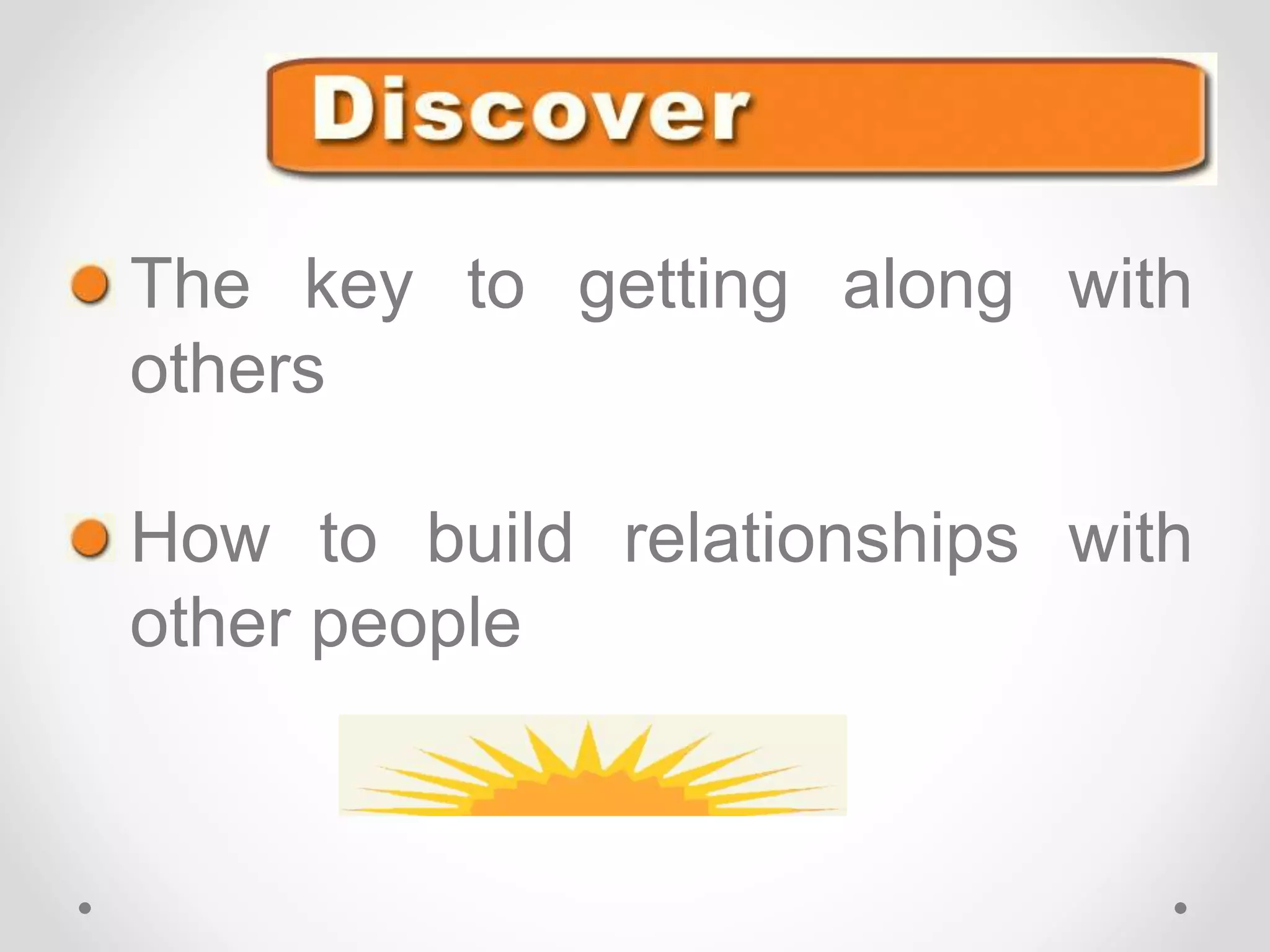 Discover

The key to getting along with others

How to build relationships with other people